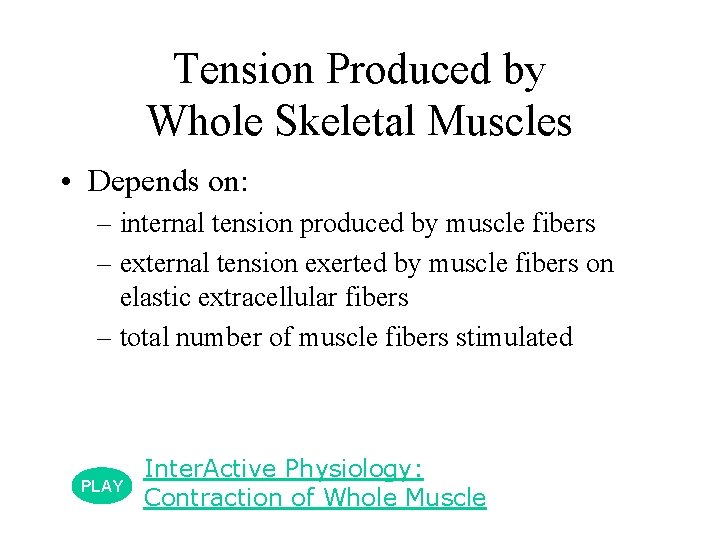 Tension Produced by Whole Skeletal Muscles

• Depends on:
– internal tension produced by muscle fibers
– external tension exerted by muscle fibers on elastic extracellular fibers
– total number of muscle fibers stimulated

PLAY

InterActive Physiology: Contraction of Whole Muscle